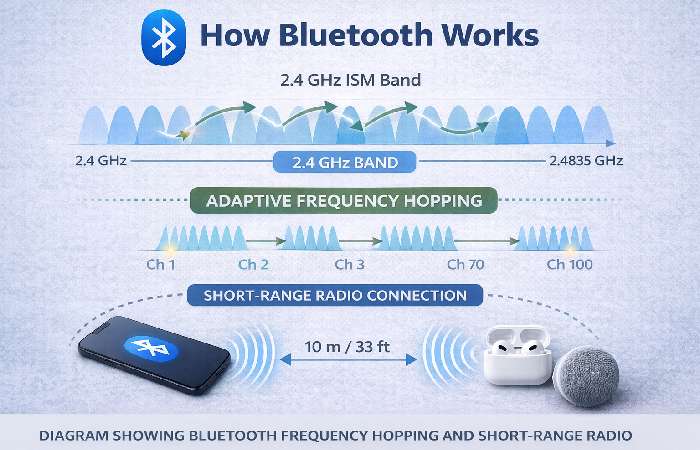 How Bluetooth Works

2.4 GHz ISM Band

2.4 GHz

2.4 GHz BAND

2.4835 GHz

ADAPTIVE FREQUENCY HOPPING

Ch 1

Ch 2

Ch 3

Ch 70

Ch 100

SHORT-RANGE RADIO CONNECTION

10 m / 33 ft

DIAGRAM SHOWING BLUETOOTH FREQUENCY HOPPING AND SHORT-RANGE RADIO